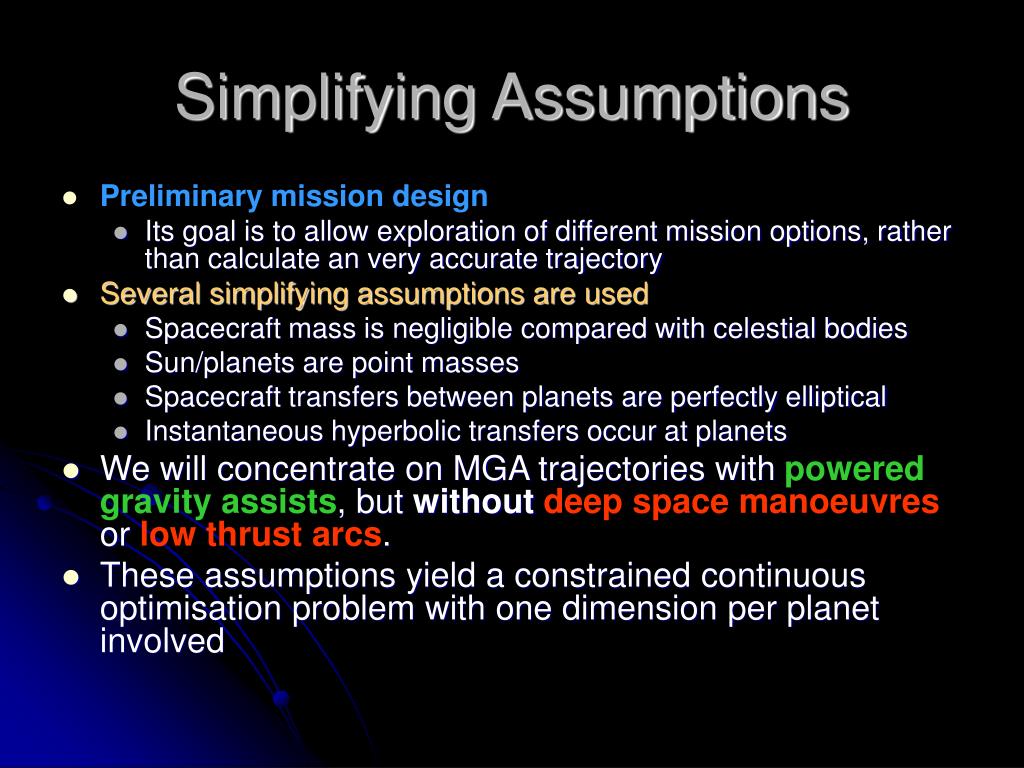 Simplifying Assumptions

- Preliminary mission design
  - Its goal is to allow exploration of different mission options, rather than calculate an very accurate trajectory
- Several simplifying assumptions are used
  - Spacecraft mass is negligible compared with celestial bodies
  - Sun/planets are point masses
  - Spacecraft transfers between planets are perfectly elliptical
  - Instantaneous hyperbolic transfers occur at planets
- We will concentrate on MGA trajectories with powered gravity assists, but without deep space manoeuvres or low thrust arcs.
- These assumptions yield a constrained continuous optimisation problem with one dimension per planet involved